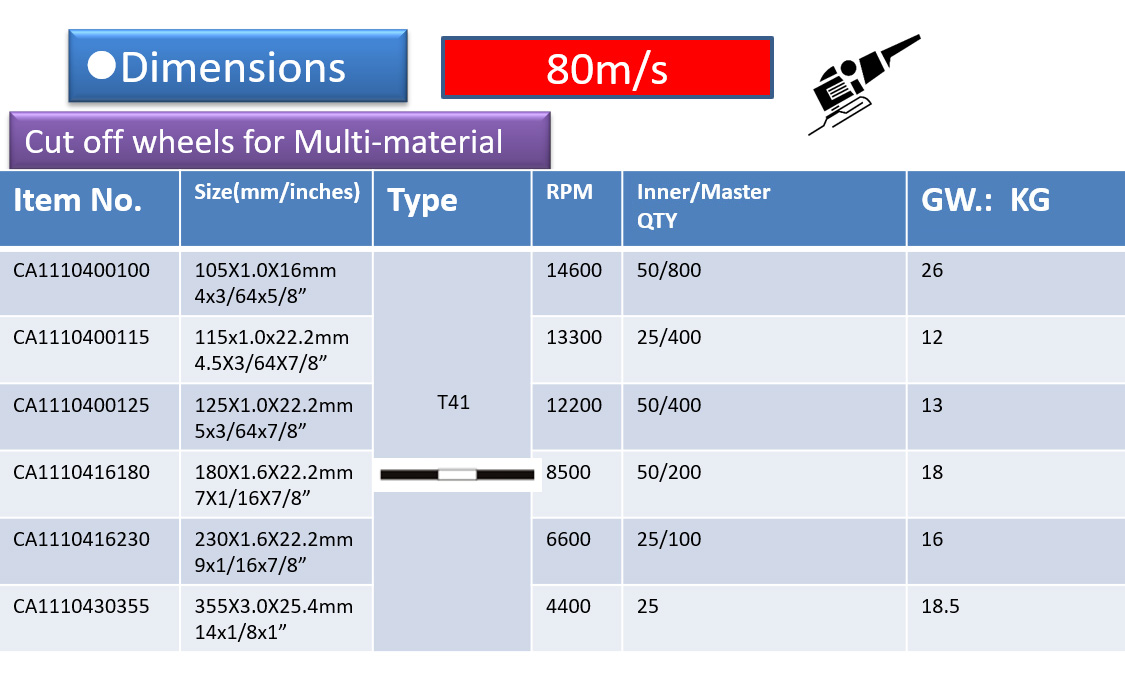 ●Dimensions

80m/s

Cut off wheels for Multi-material

| Item No. | Size(mm/inches) | Type | RPM | Inner/Master QTY | GW.: KG |
|---|---|---|---|---|---|
| CA1110400100 | 105X1.0X16mm 4x3/64x5/8” | T41 | 14600 | 50/800 | 26 |
| CA1110400115 | 115x1.0x22.2mm 4.5X3/64X7/8” | | 13300 | 25/400 | 12 |
| CA1110400125 | 125X1.0X22.2mm 5x3/64x7/8” | | 12200 | 50/400 | 13 |
| CA1110416180 | 180X1.6X22.2mm 7X1/16X7/8” | | 8500 | 50/200 | 18 |
| CA1110416230 | 230X1.6X22.2mm 9x1/16x7/8” | | 6600 | 25/100 | 16 |
| CA1110430355 | 355X3.0X25.4mm 14x1/8x1” | | 4400 | 25 | 18.5 |